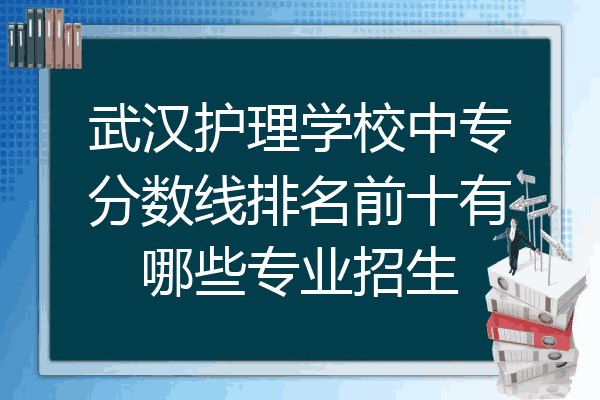 武汉护理学校中专分数线排名前十有哪些专业招生